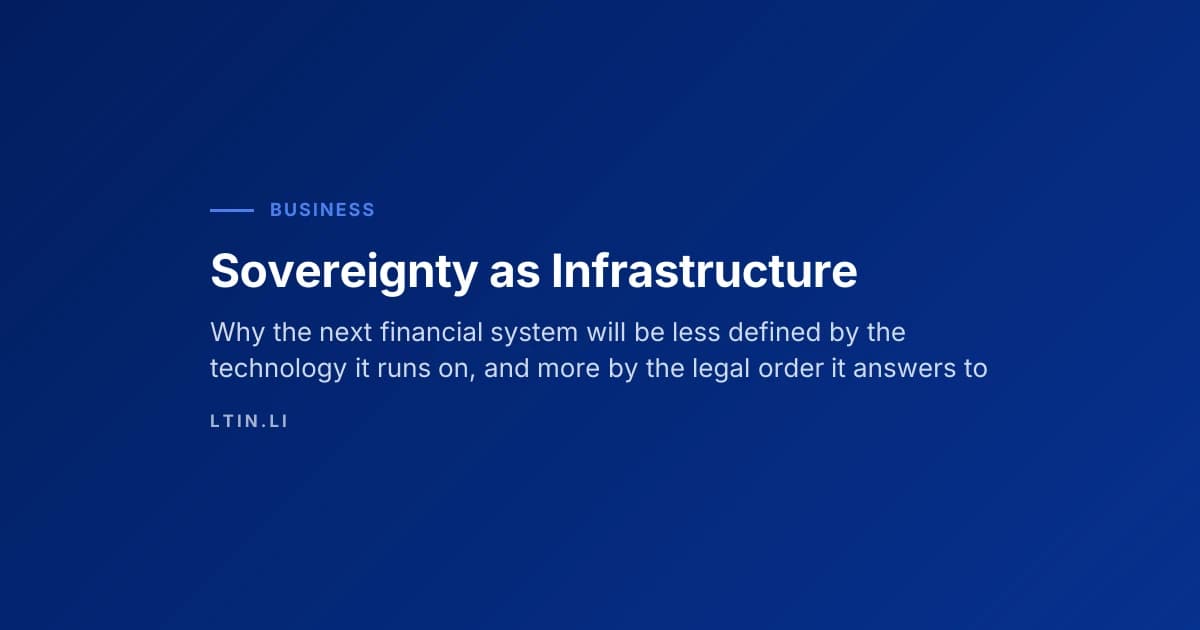 BUSINESS

Sovereignty as Infrastructure

Why the next financial system will be less defined by the technology it runs on, and more by the legal order it answers to

LTIN.LI